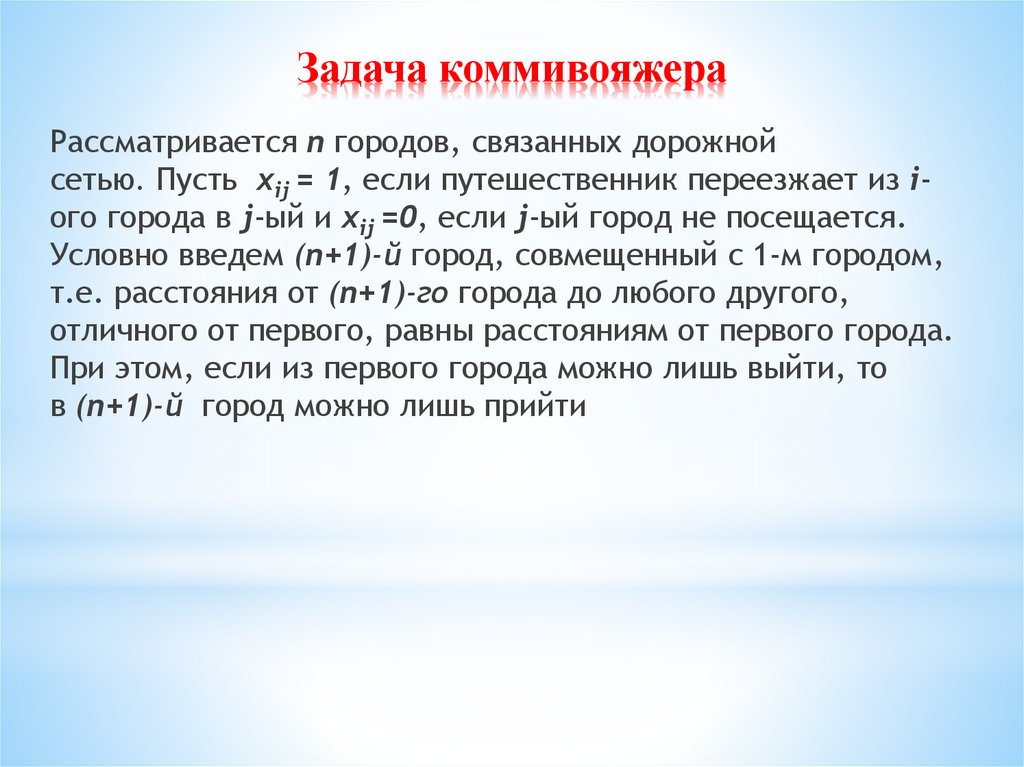 Задача коммивояжера

Рассматривается $n$ городов, связанных дорожной сетью. Пусть $x_{ij} = 1$, если путешественник переезжает из $i$-ого города в $j$-ый и $x_{ij} = 0$, если $j$-ый город не посещается. Условно введем $(n+1)$-й город, совмещенный с 1-м городом, т.е. расстояния от $(n+1)$-го города до любого другого, отличного от первого, равны расстояниям от первого города. При этом, если из первого города можно лишь выйти, то в $(n+1)$-й город можно лишь прийти